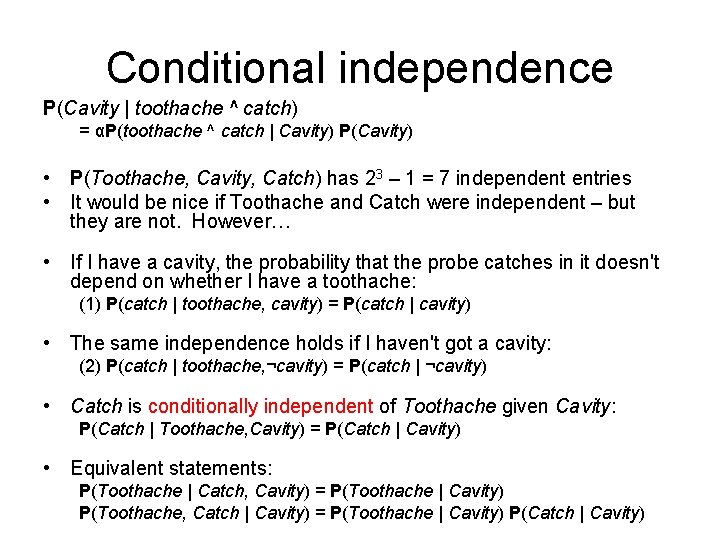 Conditional independence

P(Cavity | toothache ^ catch)
= αP(toothache ^ catch | Cavity) P(Cavity)

• P(Toothache, Cavity, Catch) has $2^3 – 1 = 7$ independent entries
• It would be nice if Toothache and Catch were independent – but they are not. However…

• If I have a cavity, the probability that the probe catches in it doesn't depend on whether I have a toothache:
(1) P(catch | toothache, cavity) = P(catch | cavity)

• The same independence holds if I haven't got a cavity:
(2) P(catch | toothache,¬cavity) = P(catch | ¬cavity)

• Catch is conditionally independent of Toothache given Cavity:
P(Catch | Toothache,Cavity) = P(Catch | Cavity)

• Equivalent statements:
P(Toothache | Catch, Cavity) = P(Toothache | Cavity)
P(Toothache, Catch | Cavity) = P(Toothache | Cavity) P(Catch | Cavity)